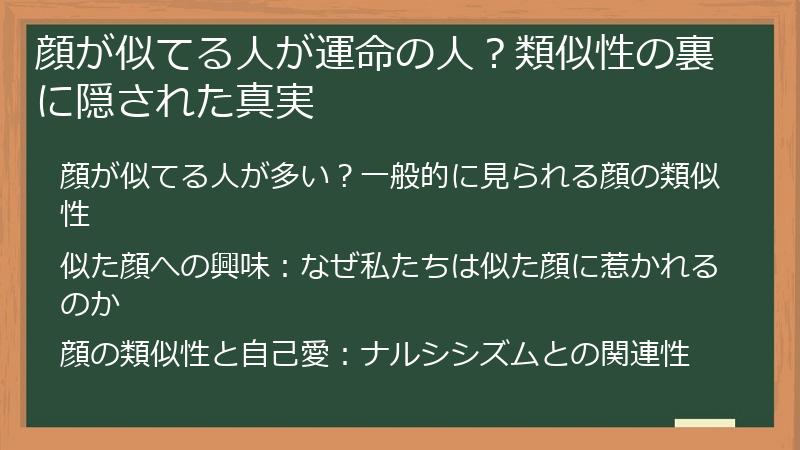 顔が似てる人が運命の人？類似性の裏に隠された真実

顔が似てる人が多い？一般的に見られる顔の類似性

似た顔への興味：なぜ私たちは似た顔に惹かれるのか

顔の類似性と自己愛：ナルシシズムとの関連性